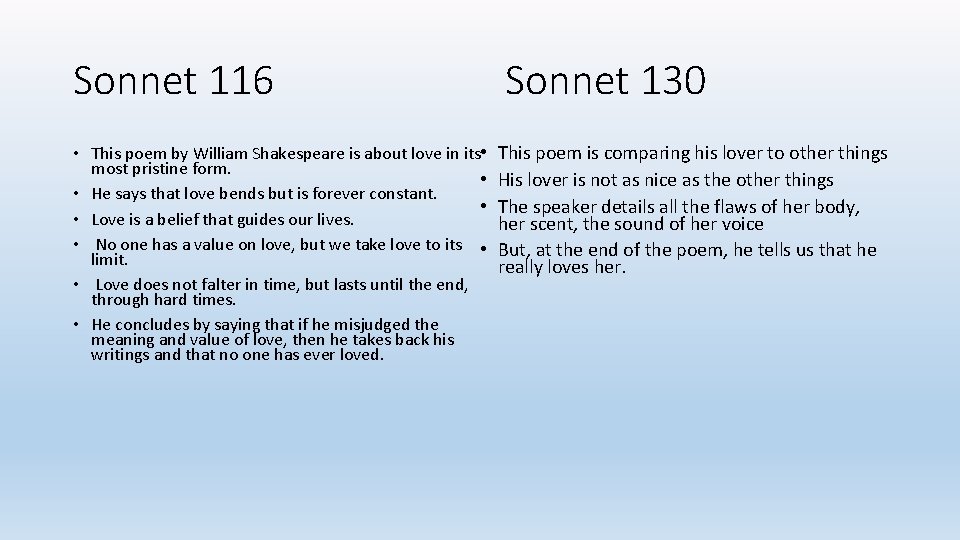 Sonnet 116

• This poem by William Shakespeare is about love in its most pristine form.
• He says that love bends but is forever constant.
• Love is a belief that guides our lives.
• No one has a value on love, but we take love to its limit.
• Love does not falter in time, but lasts until the end, through hard times.
• He concludes by saying that if he misjudged the meaning and value of love, then he takes back his writings and that no one has ever loved.

Sonnet 130

• This poem is comparing his lover to other things
• His lover is not as nice as the other things
• The speaker details all the flaws of her body, her scent, the sound of her voice
• But, at the end of the poem, he tells us that he really loves her.